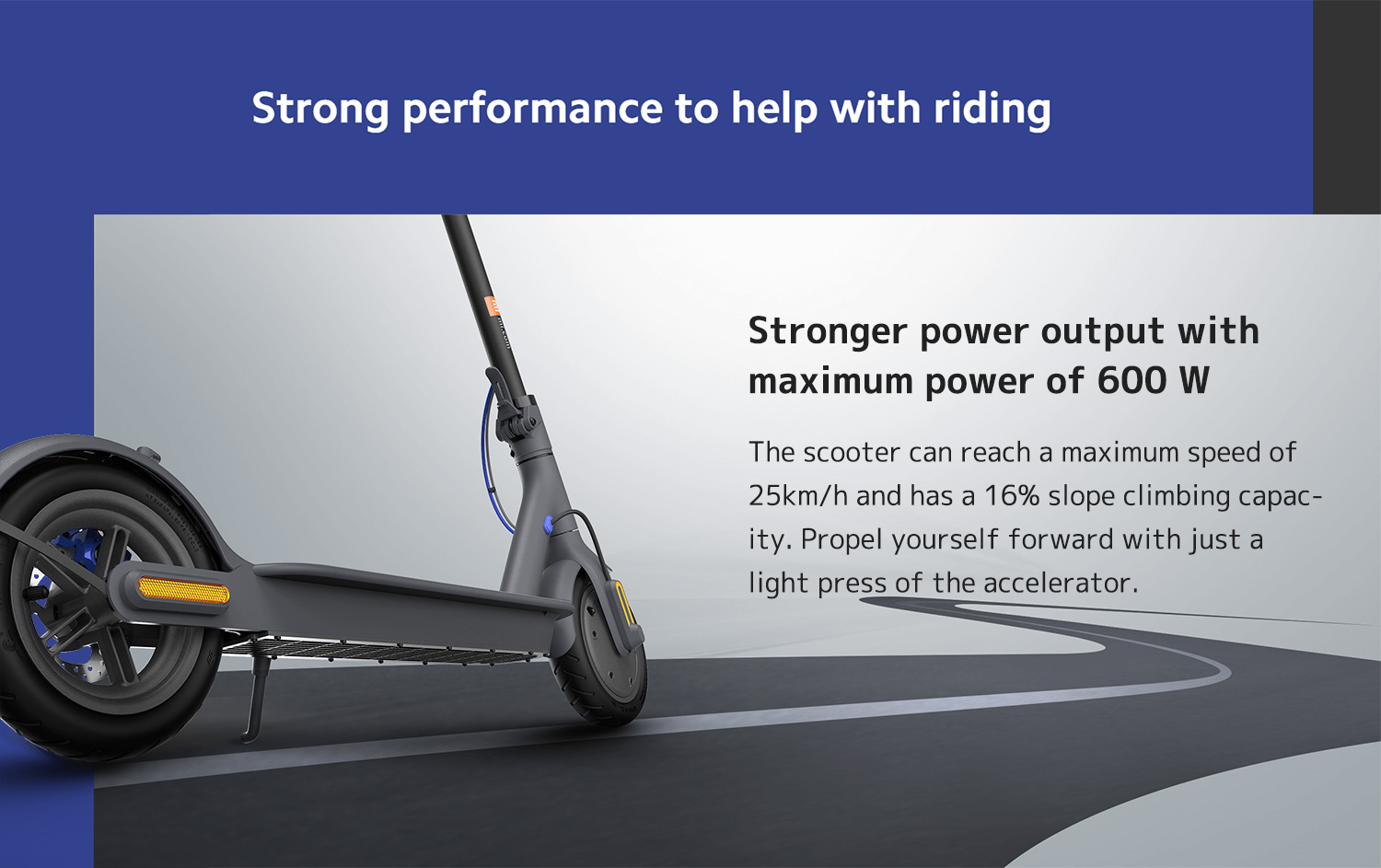 Strong performance to help with riding

Stronger power output with maximum power of 600 W

The scooter can reach a maximum speed of 25km/h and has a 16% slope climbing capacity. Propel yourself forward with just a light press of the accelerator.